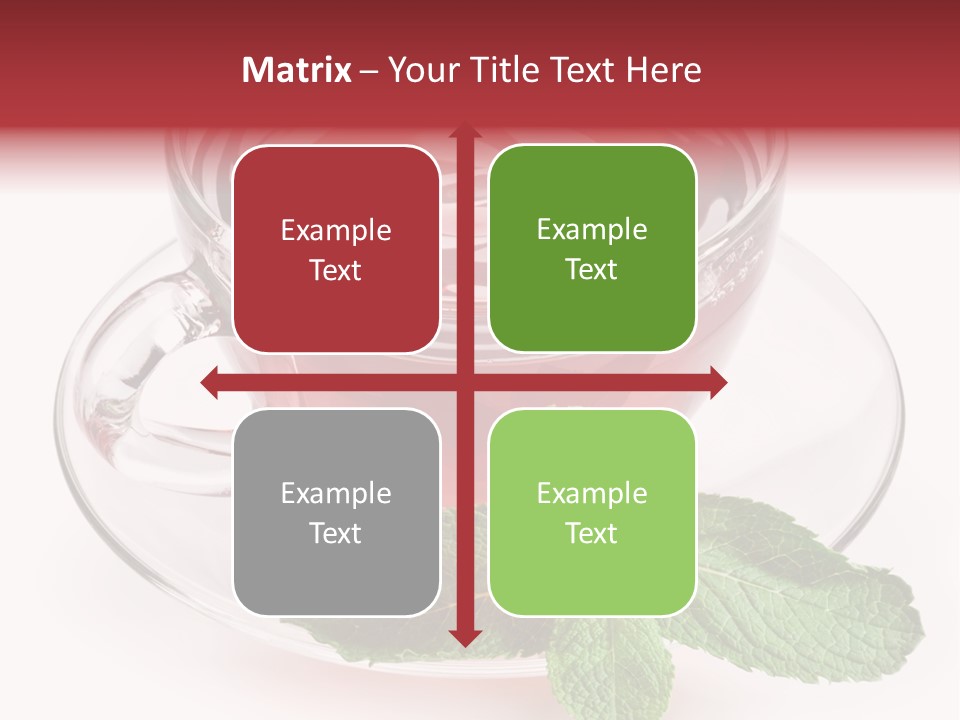 Matrix – Your Title Text Here

Example Text

Example Text

Example Text

Example Text